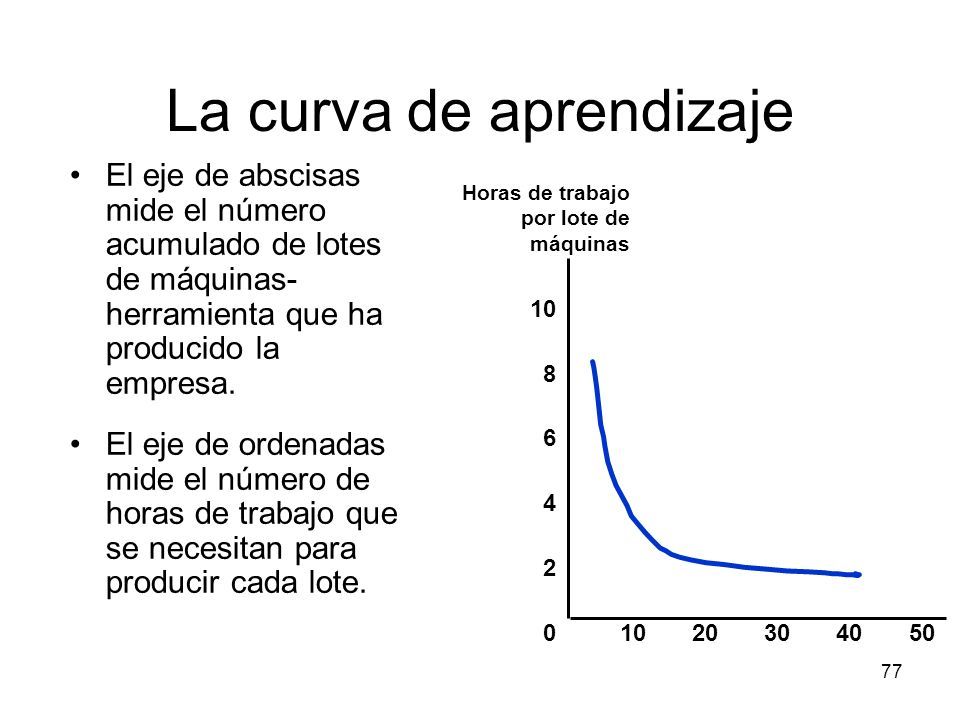 La curva de aprendizaje

• El eje de abscisas mide el número acumulado de lotes de máquinas-herramienta que ha producido la empresa.

• El eje de ordenadas mide el número de horas de trabajo que se necesitan para producir cada lote.

Horas de trabajo por lote de máquinas

10
8
6
4
2
0

10 20 30 40 50

77